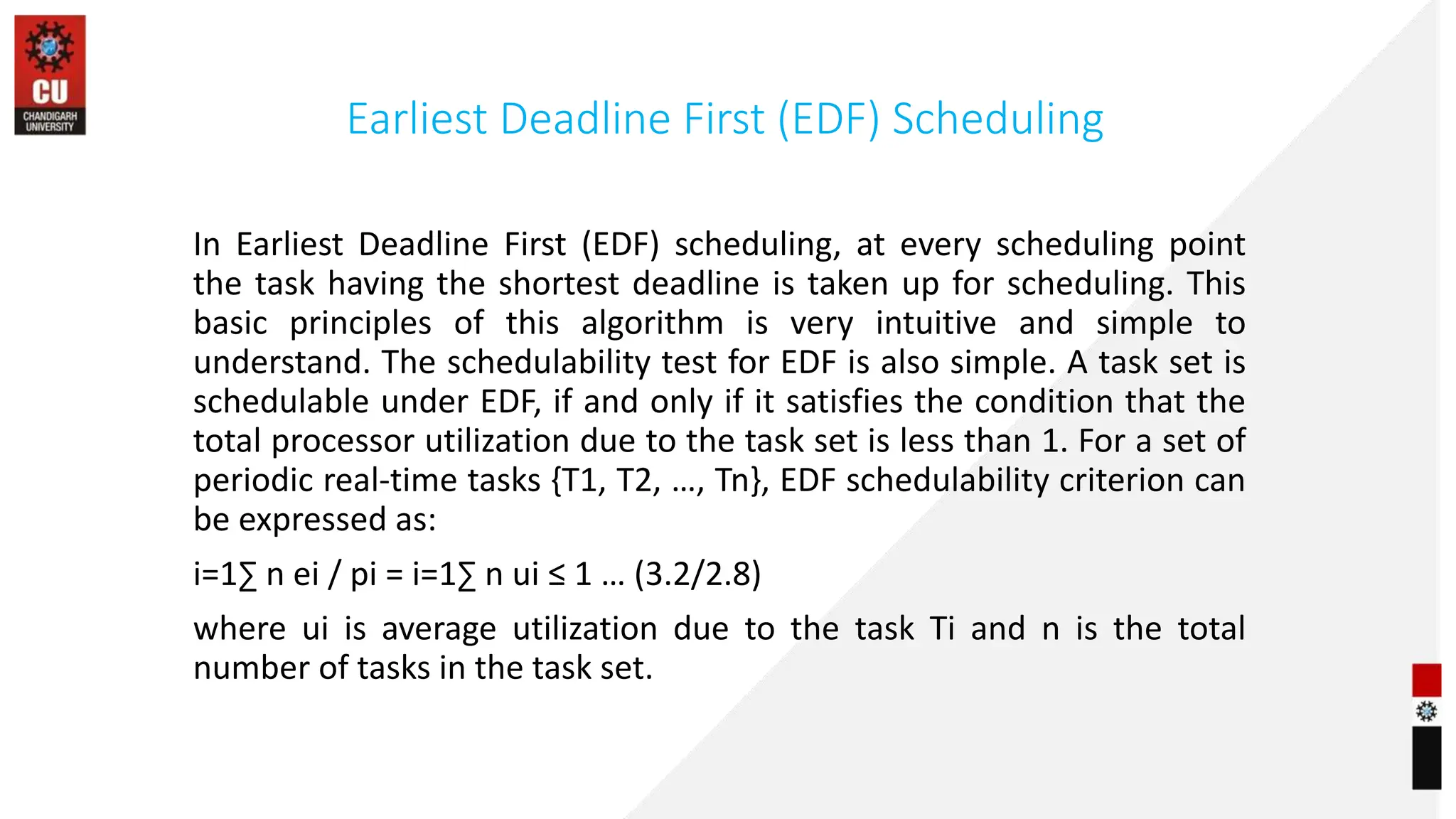 CU
CHANDIGARH UNIVERSITY

Earliest Deadline First (EDF) Scheduling

In Earliest Deadline First (EDF) scheduling, at every scheduling point the task having the shortest deadline is taken up for scheduling. This basic principles of this algorithm is very intuitive and simple to understand. The schedulability test for EDF is also simple. A task set is schedulable under EDF, if and only if it satisfies the condition that the total processor utilization due to the task set is less than 1. For a set of periodic real-time tasks {T1, T2, …, Tn}, EDF schedulability criterion can be expressed as:

i=1∑ n ei / pi = i=1∑ n ui ≤ 1 … (3.2/2.8)

where ui is average utilization due to the task Ti and n is the total number of tasks in the task set.